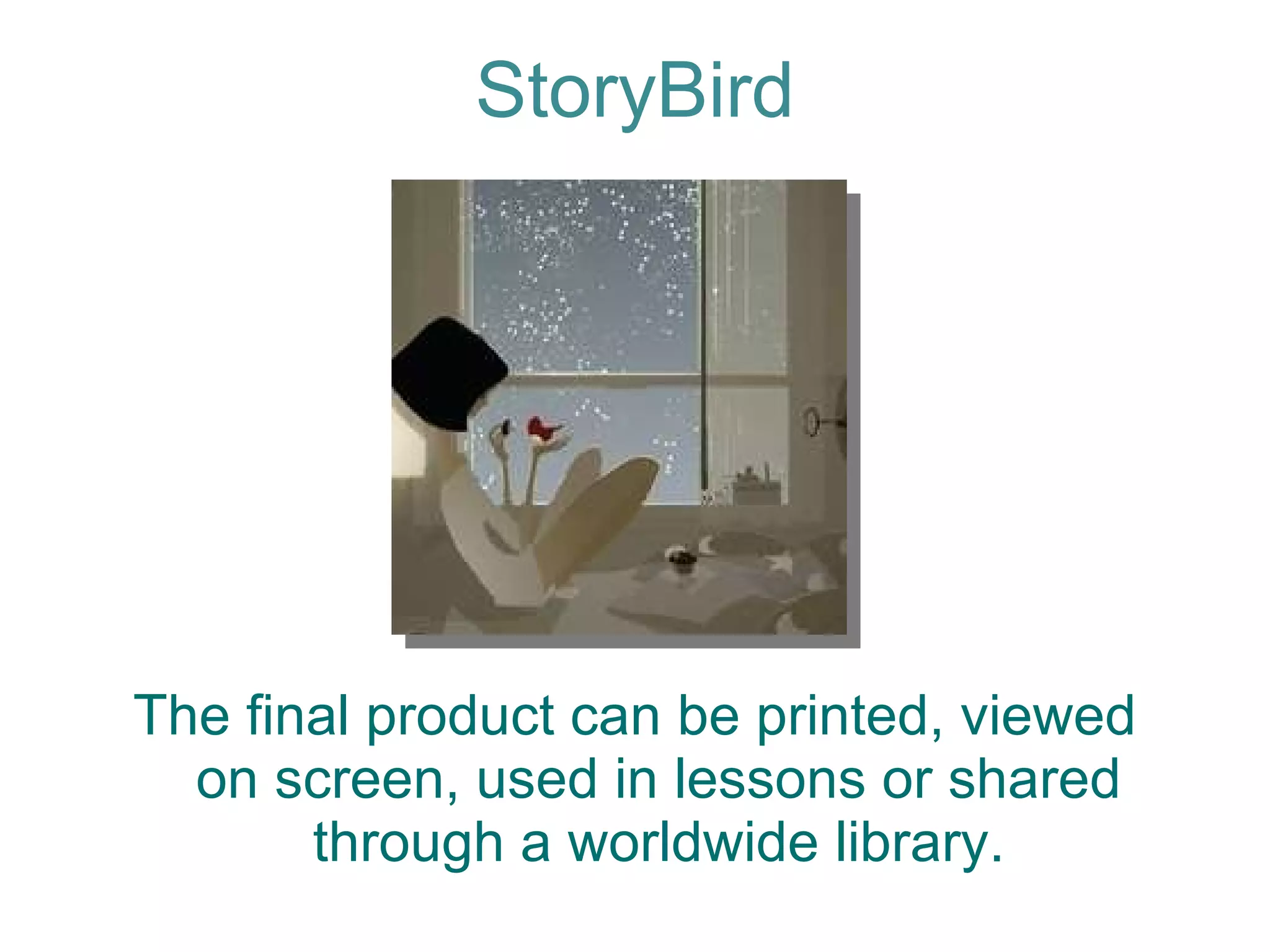 StoryBird

The final product can be printed, viewed on screen, used in lessons or shared through a worldwide library.